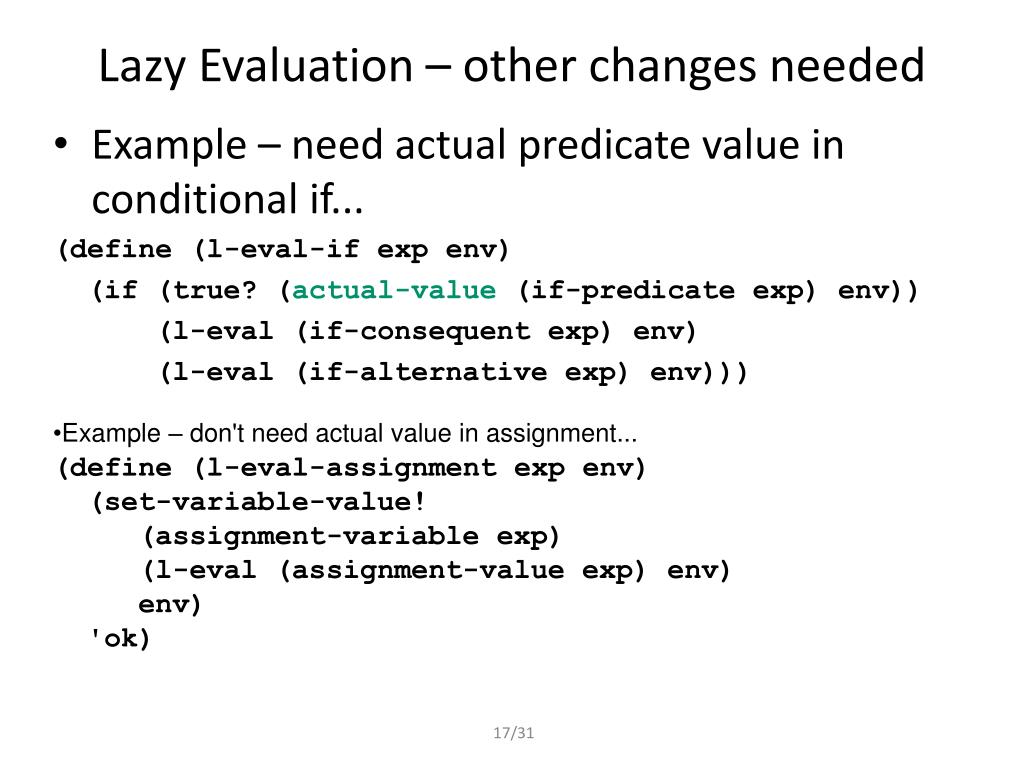 Lazy Evaluation – other changes needed

• Example – need actual predicate value in conditional if...

(define (l-eval-if exp env)
  (if (true? (actual-value (if-predicate exp) env))
      (l-eval (if-consequent exp) env)
      (l-eval (if-alternative exp) env)))

•Example – don't need actual value in assignment...

(define (l-eval-assignment exp env)
  (set-variable-value!
     (assignment-variable exp)
     (l-eval (assignment-value exp) env)
     env)
  'ok)

17/31